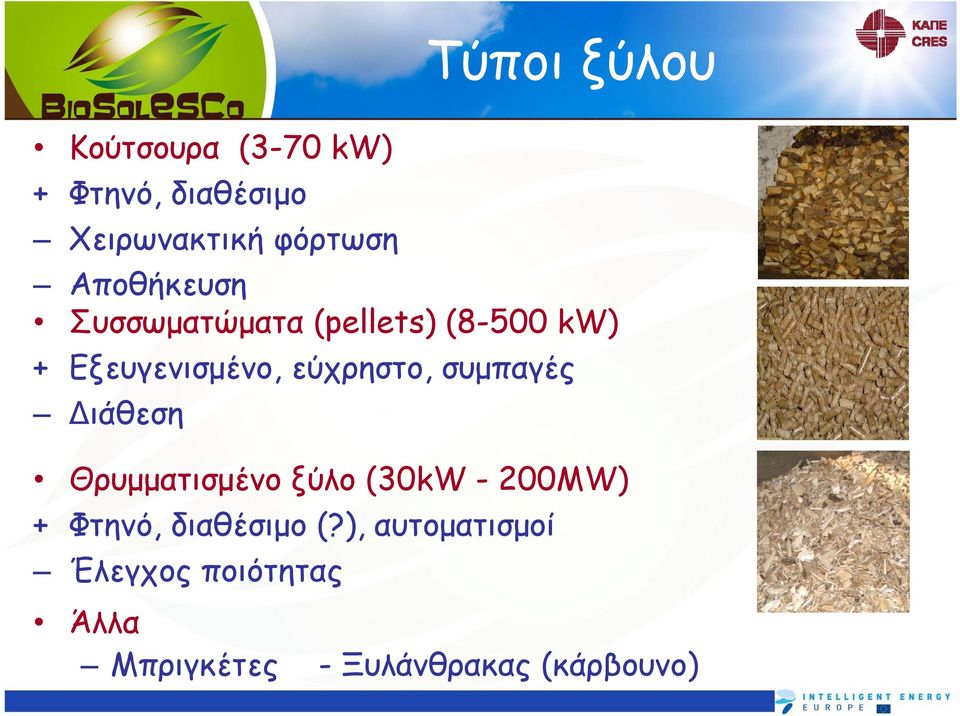 BioSolESCo

Τύποι ξύλου

ΚΑΠΕ
CRES

• Κούτσουρα (3-70 kW)
+ Φτηνό, διαθέσιμο
– Χειρωνακτική φόρτωση
– Αποθήκευση
• Συσσωματώματα (pellets) (8-500 kW)
+ Εξευγενισμένο, εύχρηστο, συμπαγές
– Διάθεση

• Θρυμματισμένο ξύλο (30kW - 200MW)
+ Φτηνό, διαθέσιμο (?), αυτοματισμοί
– Έλεγχος ποιότητας
• Άλλα
– Μπριγκέτες - Ξυλάνθρακας (κάρβουνο)

INTELLIGENT ENERGY
EUROPE